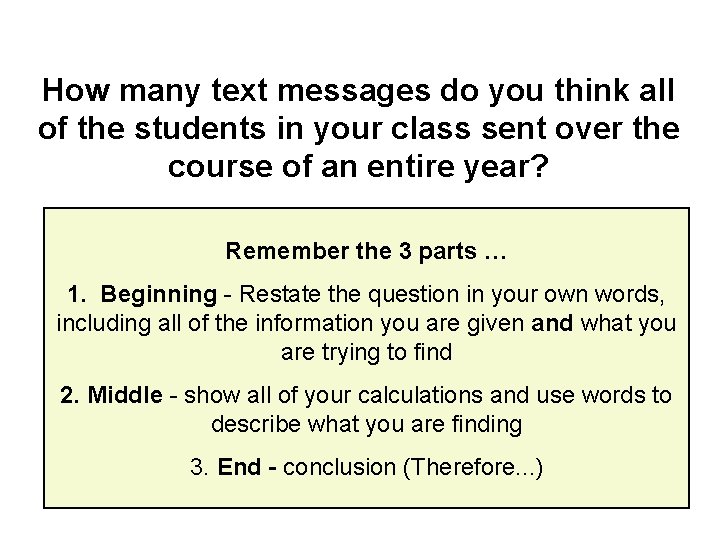 How many text messages do you think all of the students in your class sent over the course of an entire year?

Remember the 3 parts …

1. Beginning - Restate the question in your own words, including all of the information you are given and what you are trying to find

2. Middle - show all of your calculations and use words to describe what you are finding

3. End - conclusion (Therefore...)